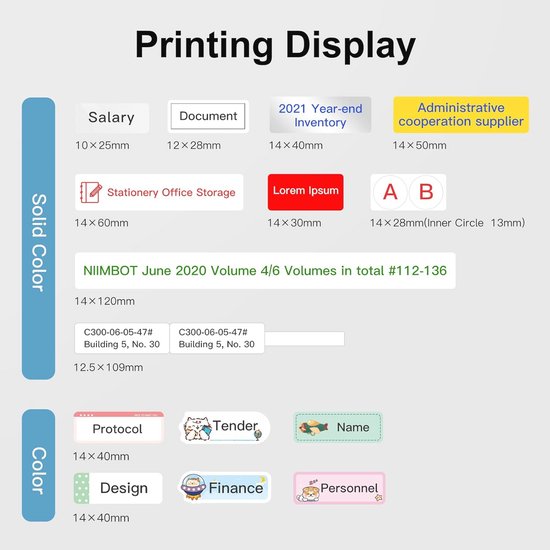 Printing Display

Solid Color

Salary
10×25mm

Document
12×28mm

2021 Year-end Inventory
14×40mm

Administrative cooperation supplier
14×50mm

Stationery Office Storage
14×60mm

Lorem Ipsum
14×30mm

A B
14×28mm(Inner Circle 13mm)

NIIMBOT June 2020 Volume 4/6 Volumes in total #112-136
14×120mm

C300-06-05-47#
Building 5, No. 30

C300-06-05-47#
Building 5, No. 30
12.5×109mm

Color

Protocol

Tender

Name
14×40mm

Design

Finance

Personnel
14×40mm